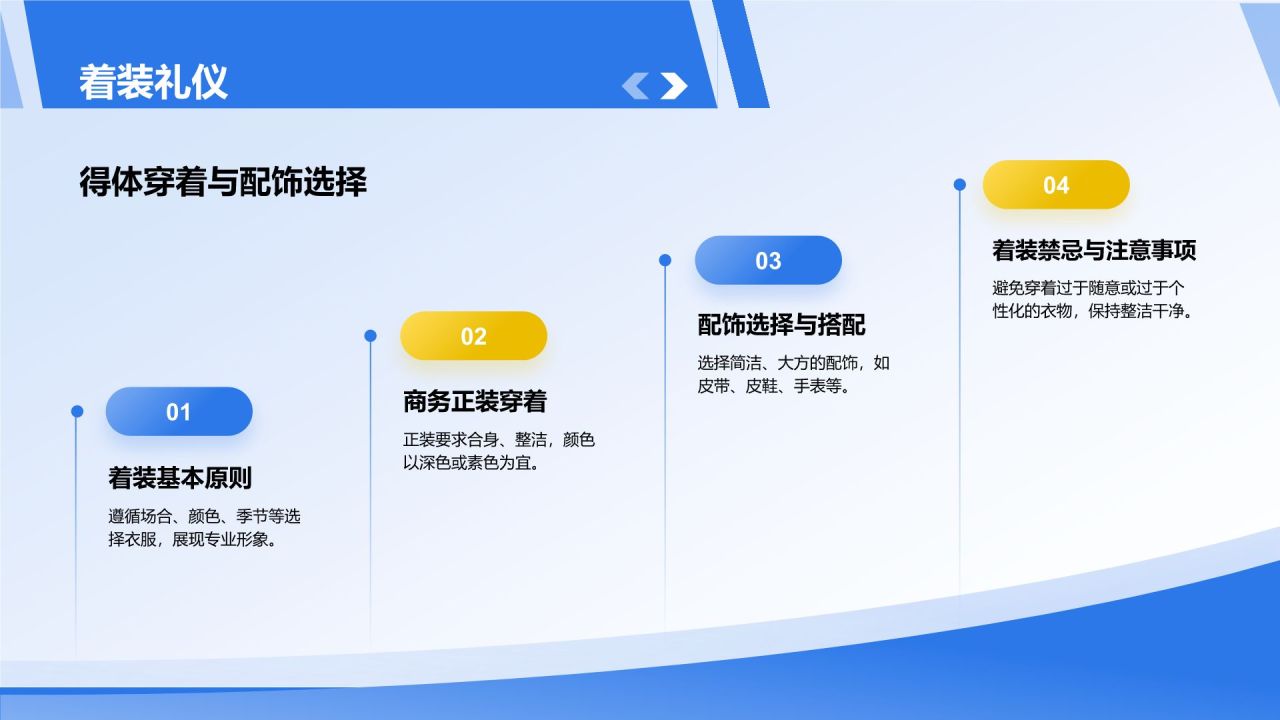 着装礼仪

得体穿着与配饰选择

01

着装基本原则

遵循场合、颜色、季节等选择衣服，展现专业形象。

02

商务正装穿着

正装要求合身、整洁，颜色以深色或素色为宜。

03

配饰选择与搭配

选择简洁、大方的配饰，如皮带、皮鞋、手表等。

04

着装禁忌与注意事项

避免穿着过于随意或过于个性化的衣物，保持整洁干净。